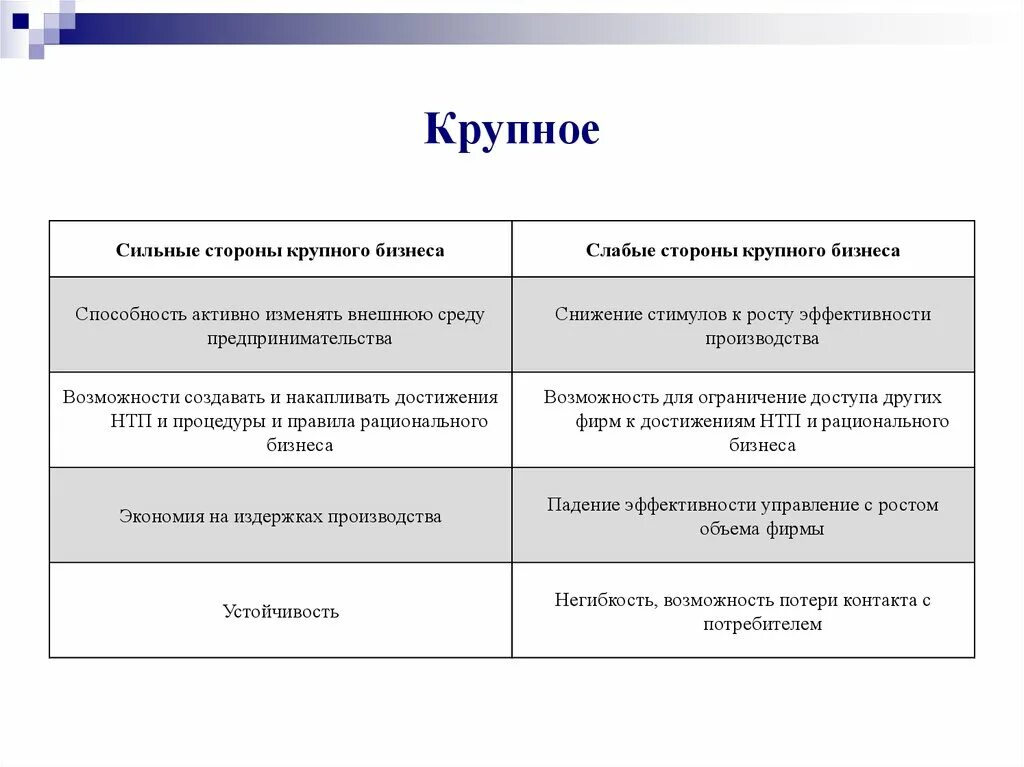 Крупное

| Сильные стороны крупного бизнеса | Слабые стороны крупного бизнеса |
|---|---|
| Способность активно изменять внешнюю среду предпринимательства | Снижение стимулов к росту эффективности производства |
| Возможности создавать и накапливать достижения НТП и процедуры и правила рационального бизнеса | Возможность для ограничение доступа других фирм к достижениям НТП и рационального бизнеса |
| Экономия на издержках производства | Падение эффективности управление с ростом объема фирмы |
| Устойчивость | Негибкость, возможность потери контакта с потребителем |